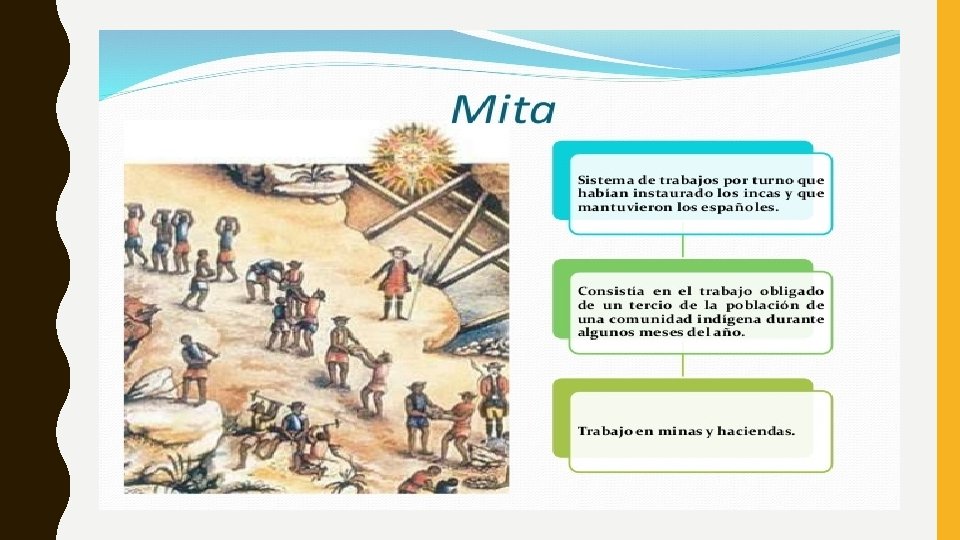 Mita

Sistema de trabajos por turno que habían instaurado los incas y que mantuvieron los españoles.

Consistía en el trabajo obligado de un tercio de la población de una comunidad indígena durante algunos meses del año.

Trabajo en minas y haciendas.